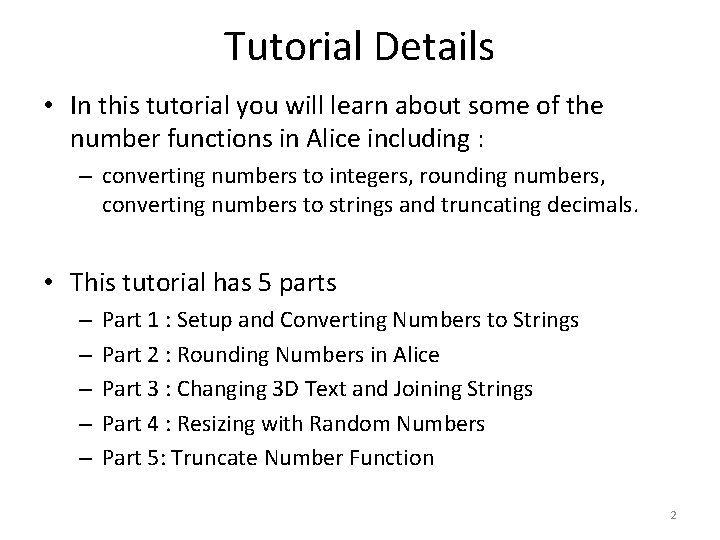 Tutorial Details

• In this tutorial you will learn about some of the number functions in Alice including :
  – converting numbers to integers, rounding numbers, converting numbers to strings and truncating decimals.

• This tutorial has 5 parts
  – Part 1 : Setup and Converting Numbers to Strings
  – Part 2 : Rounding Numbers in Alice
  – Part 3 : Changing 3D Text and Joining Strings
  – Part 4 : Resizing with Random Numbers
  – Part 5: Truncate Number Function

2